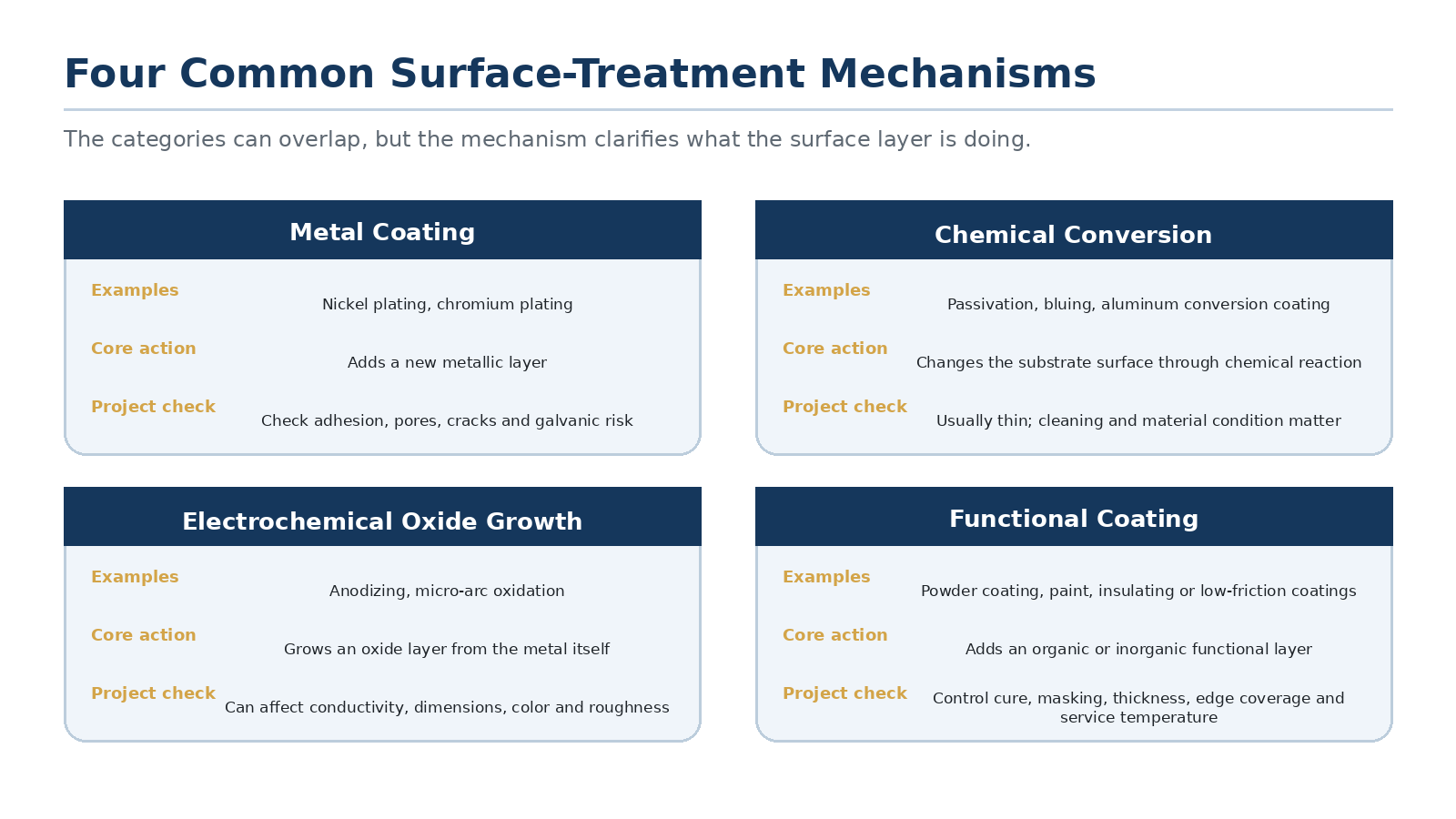 Four Common Surface-Treatment Mechanisms

The categories can overlap, but the mechanism clarifies what the surface layer is doing.

Metal Coating

Examples
Nickel plating, chromium plating

Core action
Adds a new metallic layer

Project check
Check adhesion, pores, cracks and galvanic risk

Chemical Conversion

Examples
Passivation, bluing, aluminum conversion coating

Core action
Changes the substrate surface through chemical reaction

Project check
Usually thin; cleaning and material condition matter

Electrochemical Oxide Growth

Examples
Anodizing, micro-arc oxidation

Core action
Grows an oxide layer from the metal itself

Project check
Can affect conductivity, dimensions, color and roughness

Functional Coating

Examples
Powder coating, paint, insulating or low-friction coatings

Core action
Adds an organic or inorganic functional layer

Project check
Control cure, masking, thickness, edge coverage and service temperature